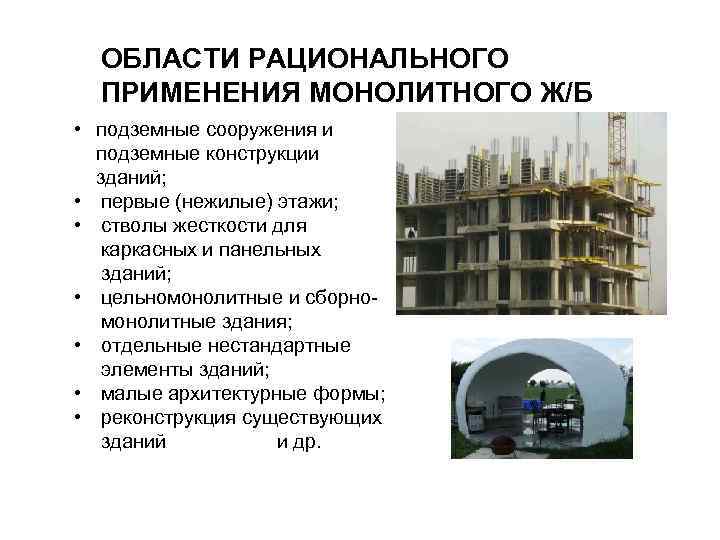 ОБЛАСТИ РАЦИОНАЛЬНОГО ПРИМЕНЕНИЯ МОНОЛИТНОГО Ж/Б

• подземные сооружения и подземные конструкции зданий;
• первые (нежилые) этажи;
• стволы жесткости для каркасных и панельных зданий;
• цельномонолитные и сборно-монолитные здания;
• отдельные нестандартные элементы зданий;
• малые архитектурные формы;
• реконструкция существующих зданий и др.